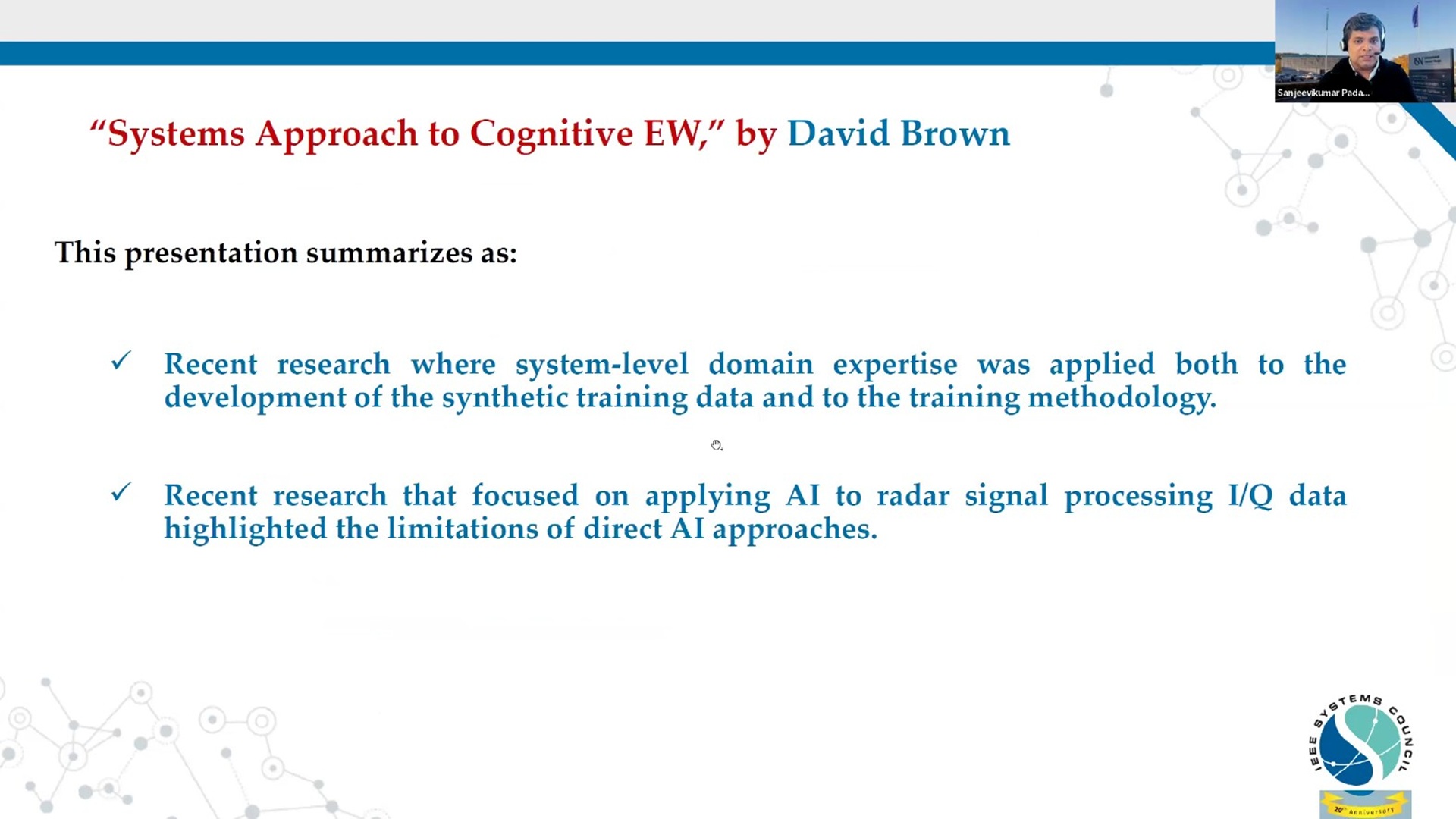 Sanjeevikumar Pada...

"Systems Approach to Cognitive EW," by David Brown

This presentation summarizes as:

✓ Recent research where system-level domain expertise was applied both to the development of the synthetic training data and to the training methodology.

✓ Recent research that focused on applying AI to radar signal processing I/Q data highlighted the limitations of direct AI approaches.

IEEE SYSTEMS COUNCIL
20th Anniversary